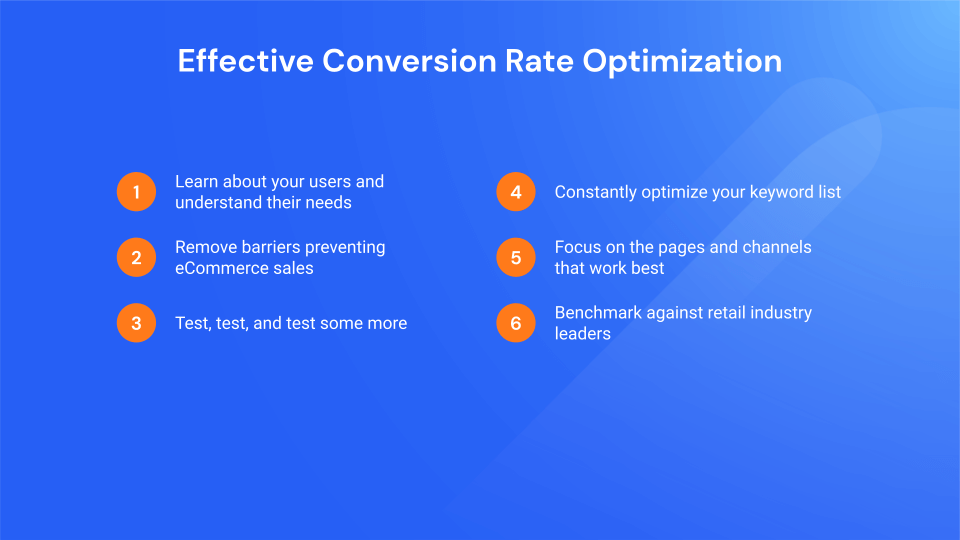 Effective Conversion Rate Optimization

1 Learn about your users and understand their needs

2 Remove barriers preventing eCommerce sales

3 Test, test, and test some more

4 Constantly optimize your keyword list

5 Focus on the pages and channels that work best

6 Benchmark against retail industry leaders